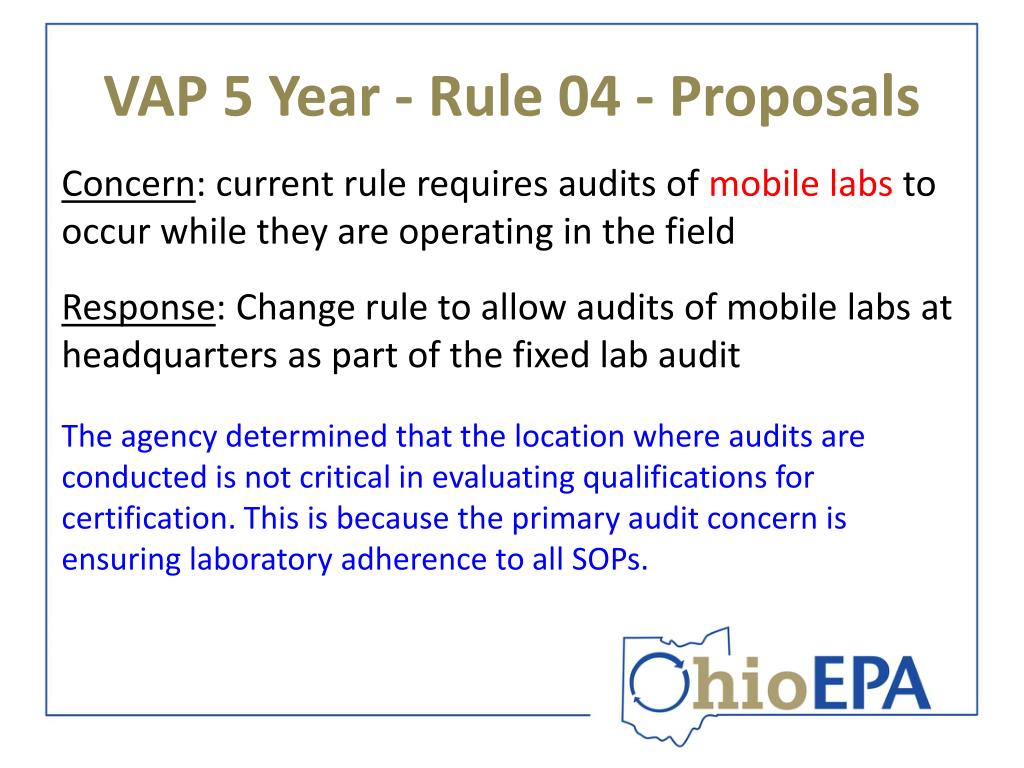 VAP 5 Year - Rule 04 - Proposals

Concern: current rule requires audits of mobile labs to occur while they are operating in the field

Response: Change rule to allow audits of mobile labs at headquarters as part of the fixed lab audit

The agency determined that the location where audits are conducted is not critical in evaluating qualifications for certification. This is because the primary audit concern is ensuring laboratory adherence to all SOPs.

OhioEPA